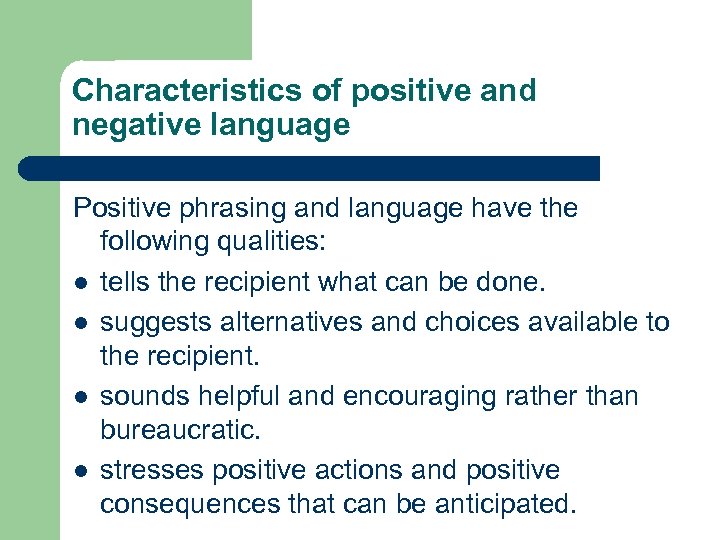 Characteristics of positive and negative language

Positive phrasing and language have the following qualities:

- tells the recipient what can be done.
- suggests alternatives and choices available to the recipient.
- sounds helpful and encouraging rather than bureaucratic.
- stresses positive actions and positive consequences that can be anticipated.